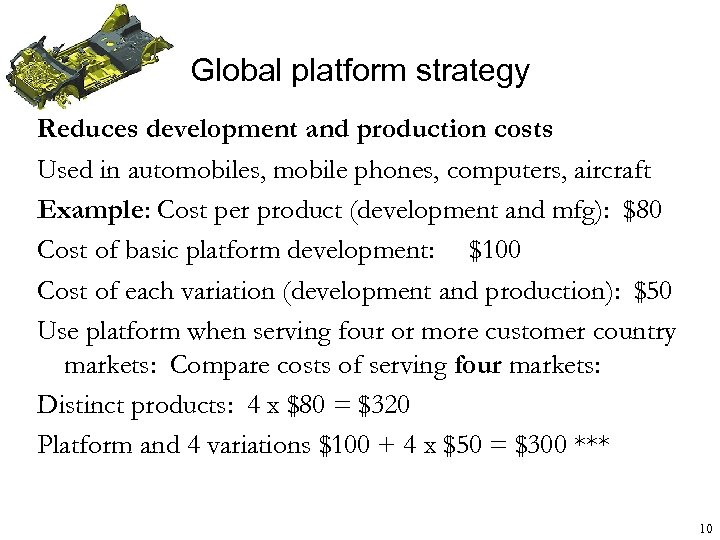 Global platform strategy

Reduces development and production costs

Used in automobiles, mobile phones, computers, aircraft

Example: Cost per product (development and mfg): \$80

Cost of basic platform development: \$100

Cost of each variation (development and production): \$50

Use platform when serving four or more customer country markets: Compare costs of serving four markets:

Distinct products: 4 x \$80 = \$320

Platform and 4 variations \$100 + 4 x \$50 = \$300 ***

10